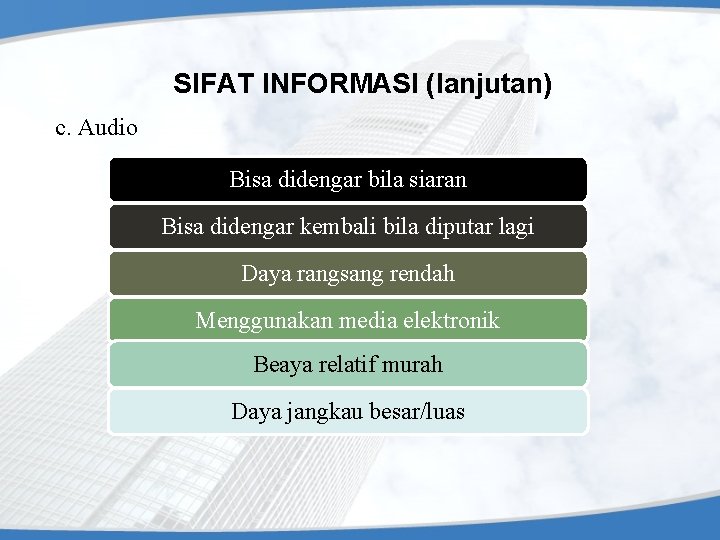 SIFAT INFORMASI (lanjutan)

c. Audio

Bisa didengar bila siaran

Bisa didengar kembali bila diputar lagi

Daya rangsang rendah

Menggunakan media elektronik

Beaya relatif murah

Daya jangkau besar/luas